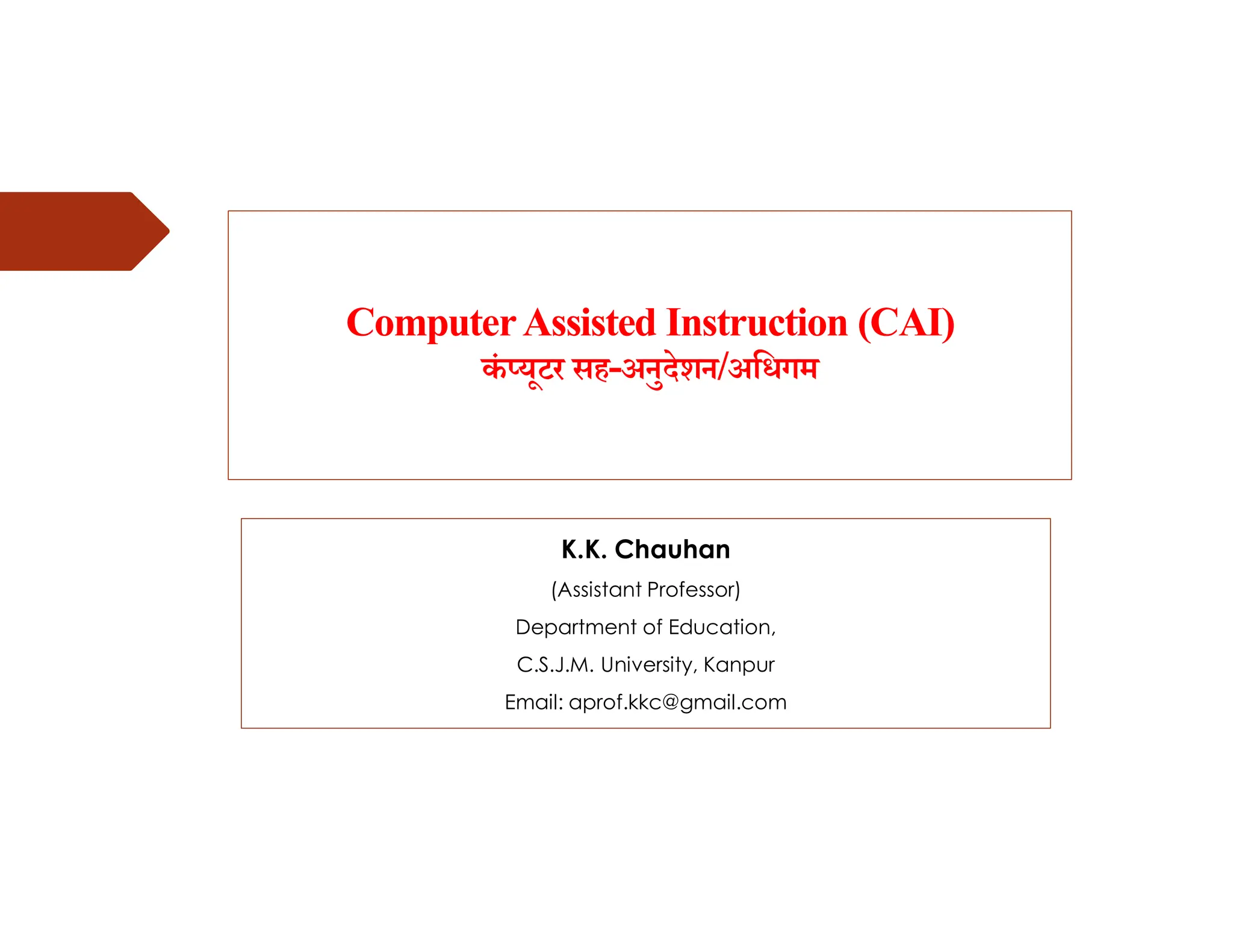 Computer Assisted Instruction (CAI)
कंप्यूटर सह-अनुदेशन/अधिगम

K.K. Chauhan
(Assistant Professor)
Department of Education,
C.S.J.M. University, Kanpur
Email: aprof.kkc@gmail.com